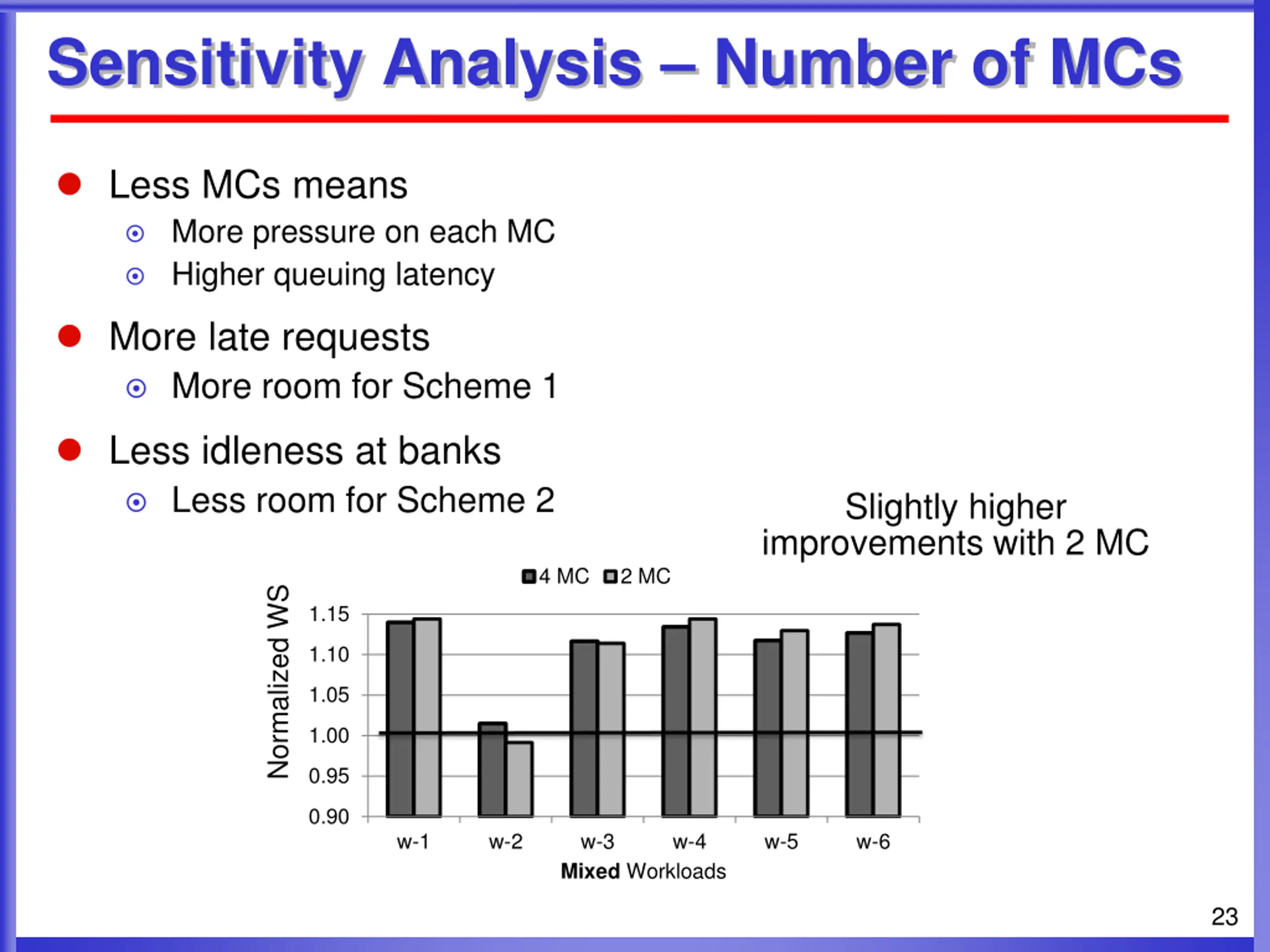 Sensitivity Analysis – Number of MCs

Less MCs means
More pressure on each MC
Higher queuing latency

More late requests
More room for Scheme 1

Less idleness at banks
Less room for Scheme 2

Slightly higher improvements with 2 MC

4 MC 2 MC

Normalized WS

1.15
1.10
1.05
1.00
0.95
0.90

w-1 w-2 w-3 w-4 w-5 w-6

Mixed Workloads

23